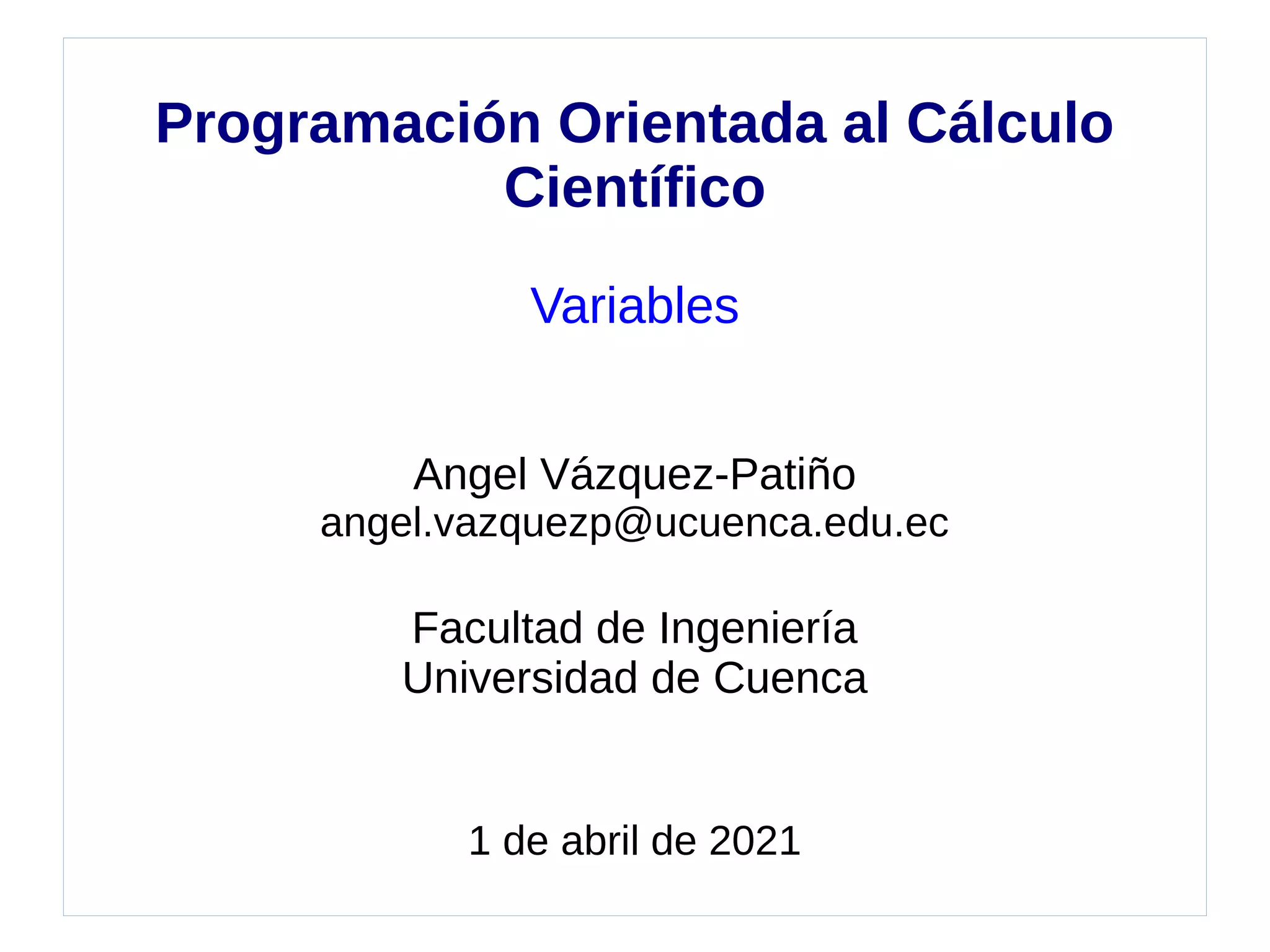 Programación Orientada al Cálculo Científico

Variables

Angel Vázquez-Patiño
angel.vazquezp@ucuenca.edu.ec

Facultad de Ingeniería
Universidad de Cuenca

1 de abril de 2021